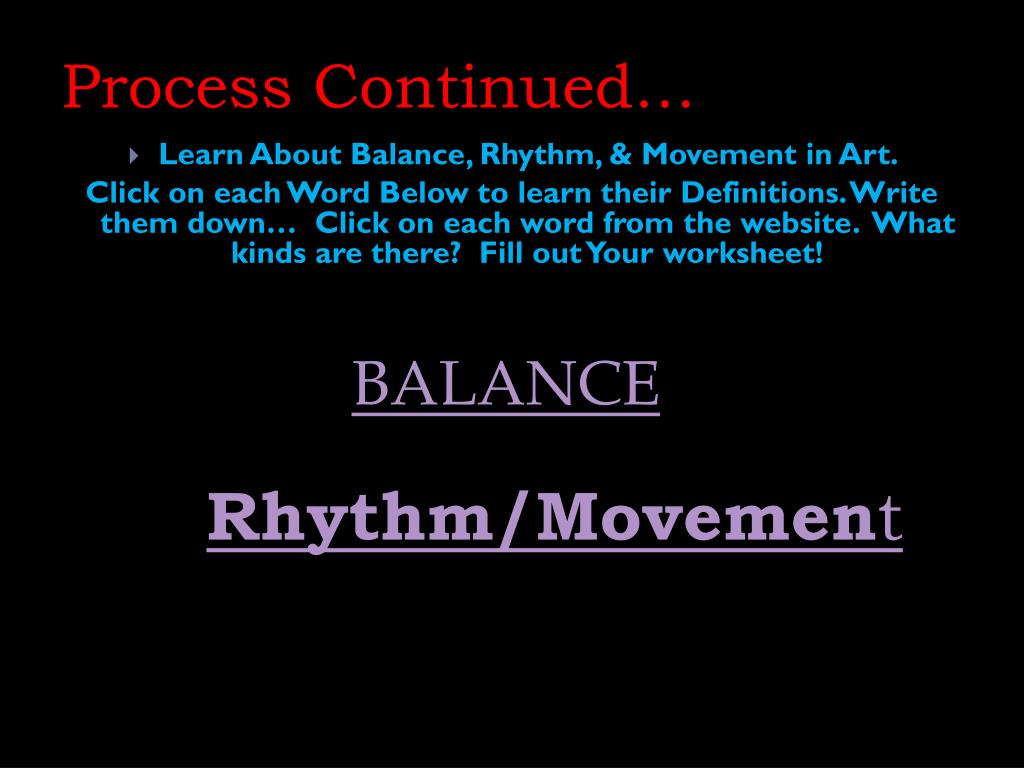 Process Continued…

Learn About Balance, Rhythm, & Movement in Art.

Click on each Word Below to learn their Definitions. Write them down… Click on each word from the website. What kinds are there? Fill out Your worksheet!

BALANCE

Rhythm/Movement